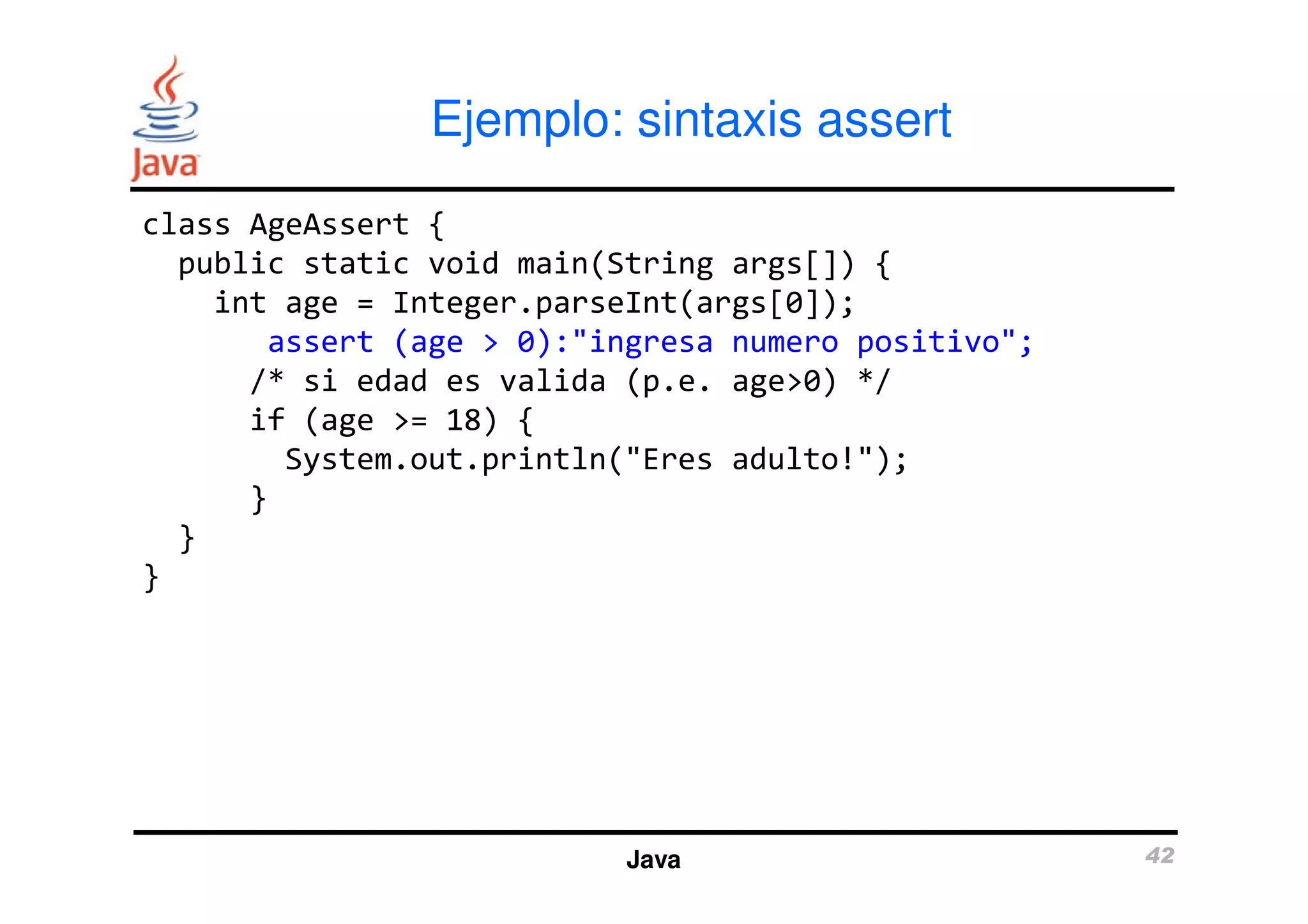 Java

Ejemplo: sintaxis assert

class AgeAssert {
  public static void main(String args[]) {
    int age = Integer.parseInt(args[0]);
       assert (age > 0):"ingresa numero positivo";
      /* si edad es valida (p.e. age>0) */
      if (age >= 18) {
        System.out.println("Eres adulto!");
      }
  }
}

Java

42